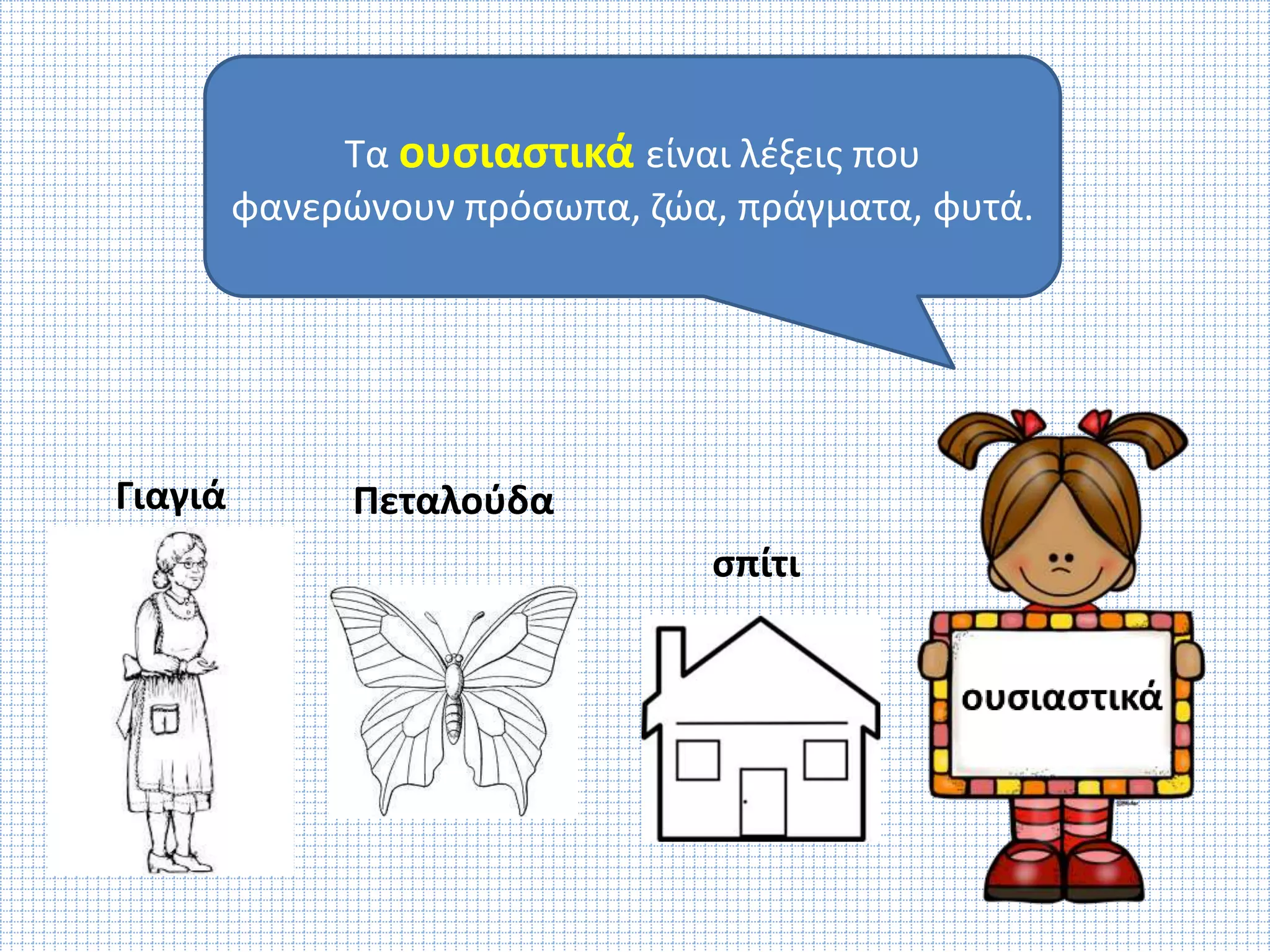 Τα ουσιαστικά είναι λέξεις που φανερώνουν πρόσωπα, ζώα, πράγματα, φυτά.

Γιαγιά

Πεταλούδα

σπίτι

ουσιαστικά